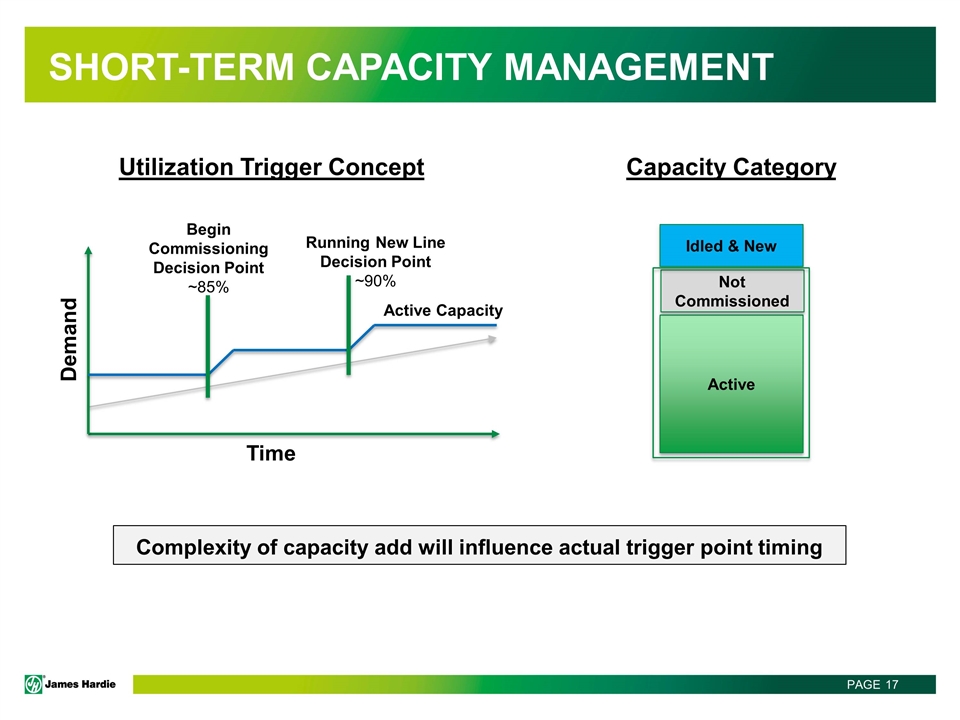 SHORT-TERM CAPACITY MANAGEMENT

Utilization Trigger Concept

Begin Commissioning Decision Point ~85%

Running New Line Decision Point ~90%

Active Capacity

Demand

Time

Capacity Category

Idled & New

Not Commissioned

Active

Complexity of capacity add will influence actual trigger point timing

James Hardie

PAGE 17